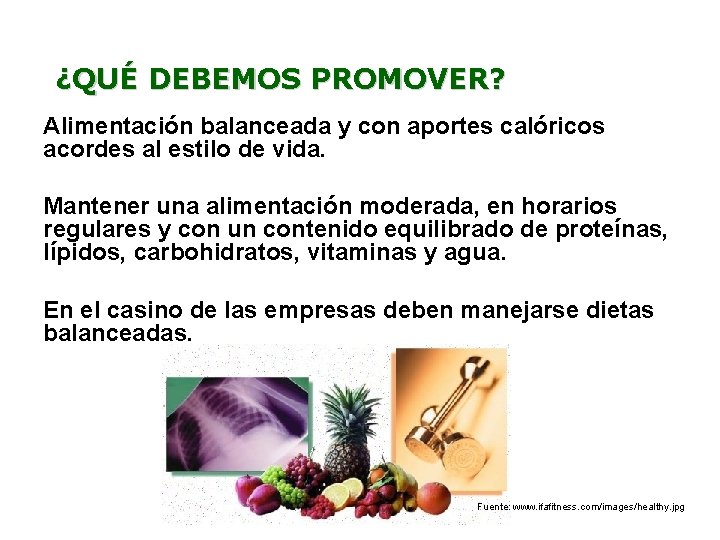 ¿QUÉ DEBEMOS PROMOVER?

Alimentación balanceada y con aportes calóricos acordes al estilo de vida.

Mantener una alimentación moderada, en horarios regulares y con un contenido equilibrado de proteínas, lípidos, carbohidratos, vitaminas y agua.

En el casino de las empresas deben manejarse dietas balanceadas.

Fuente: www.ifafitness.com/images/healthy.jpg